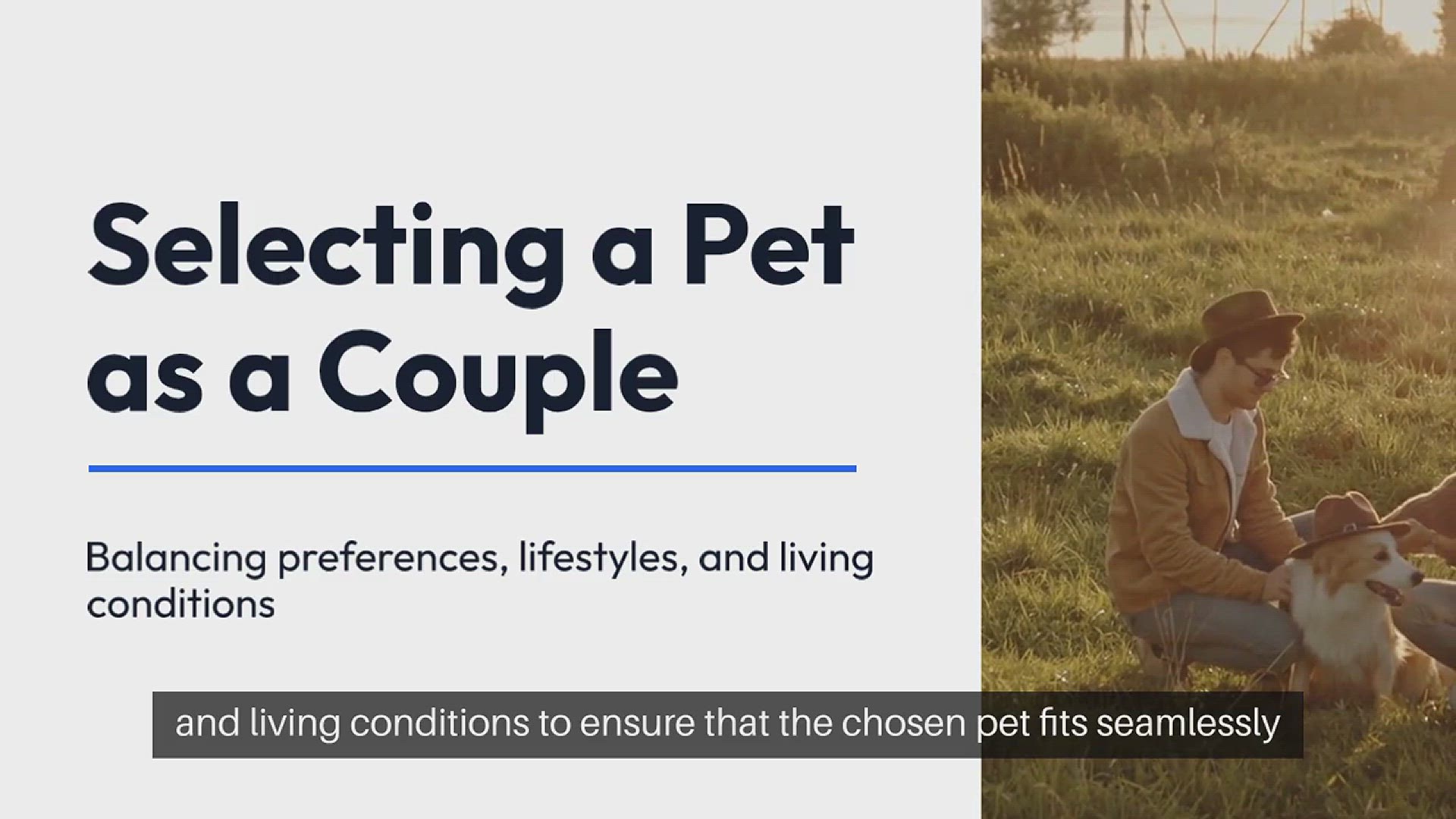 Selecting a Pet as a Couple

Balancing preferences, lifestyles, and living conditions

and living conditions to ensure that the chosen pet fits seamlessly